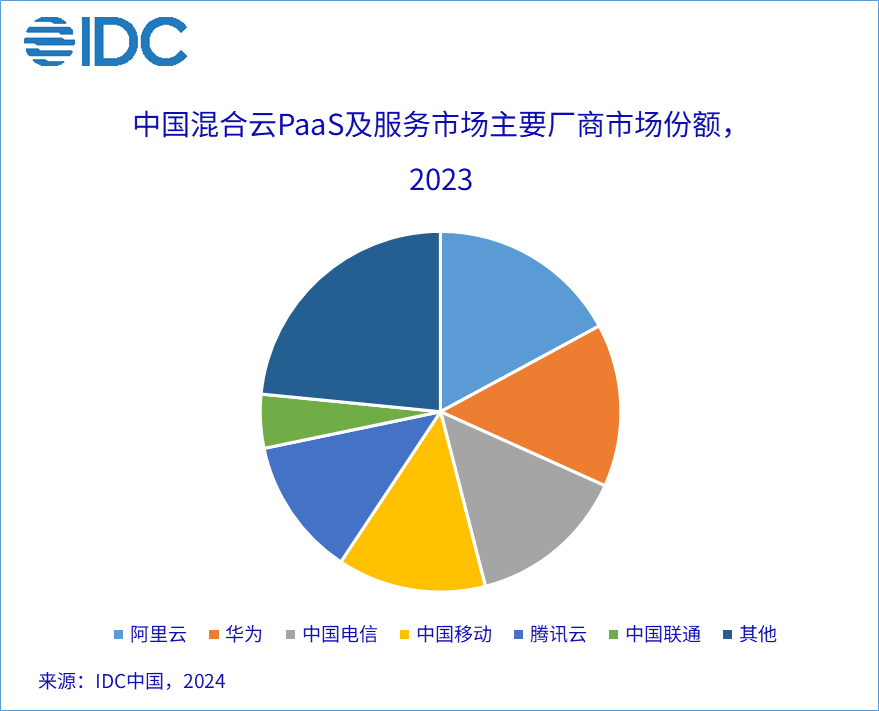 IDC

中国混合云PaaS及服务市场主要厂商市场份额，2023

阿里云 华为 中国电信 中国移动 腾讯云 中国联通 其他

来源：IDC中国，2024